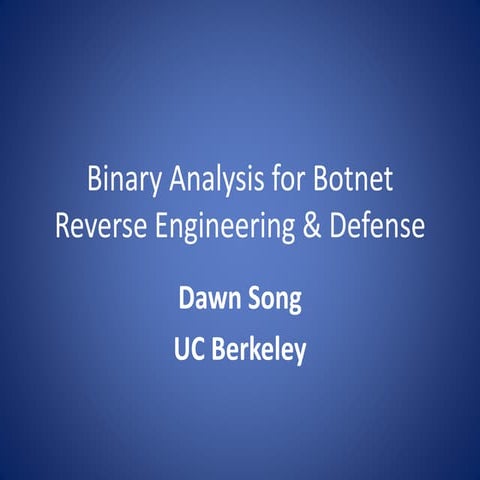 Binary Analysis for Botnet Reverse Engineering & Defense

Dawn Song

UC Berkeley